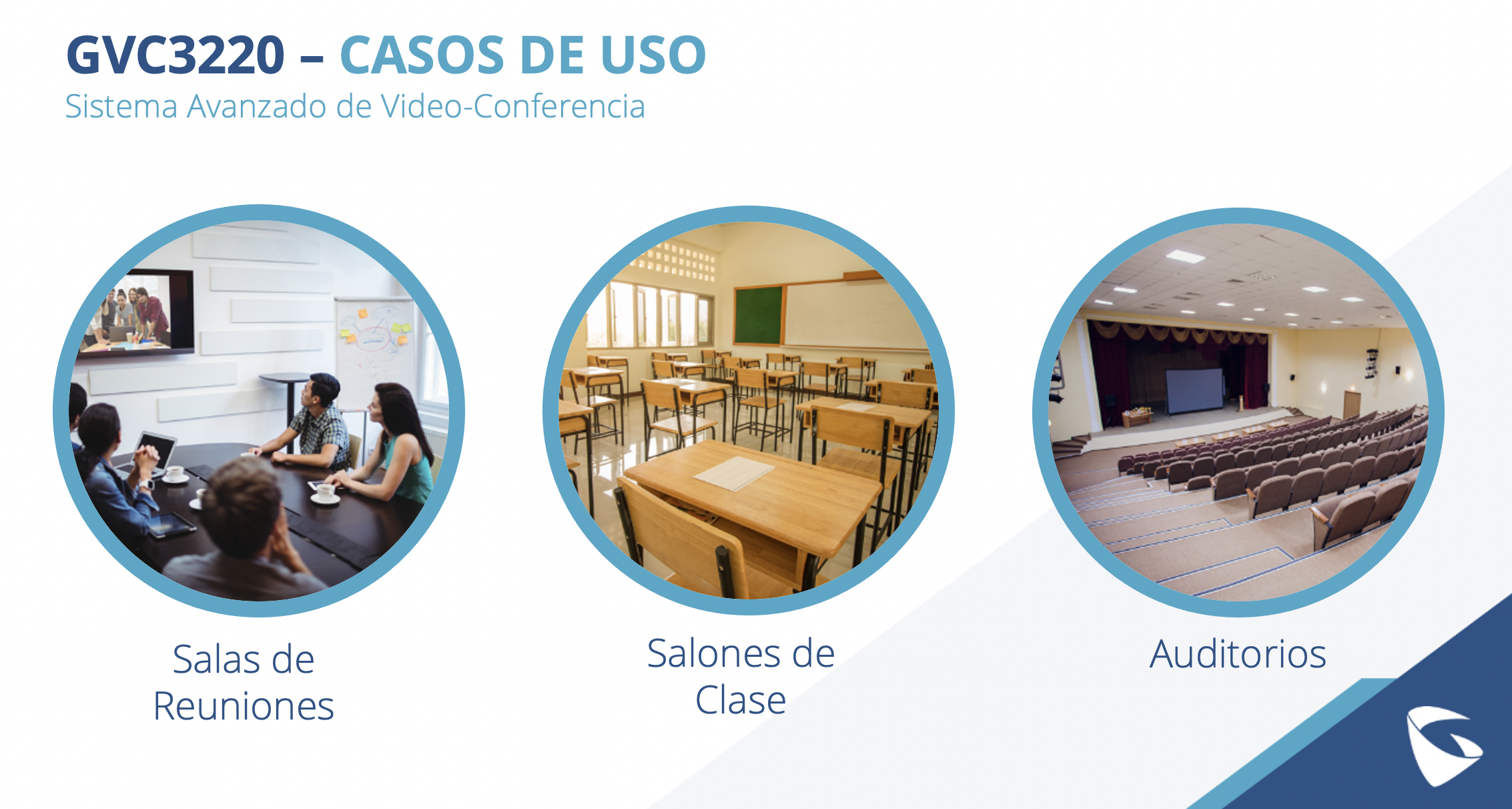 GVC3220 – CASOS DE USO
Sistema Avanzado de Video-Conferencia

Salas de Reuniones

Salones de Clase

Auditorios